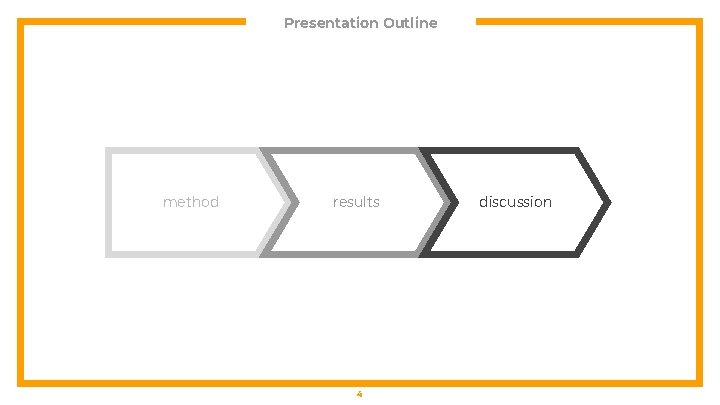 Presentation Outline

method

results

discussion

4